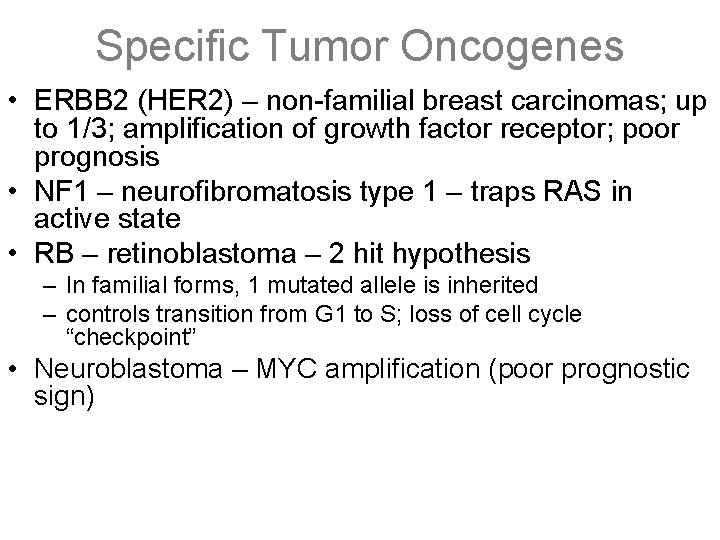 Specific Tumor Oncogenes

• ERBB2 (HER2) – non-familial breast carcinomas; up to 1/3; amplification of growth factor receptor; poor prognosis
• NF1 – neurofibromatosis type 1 – traps RAS in active state
• RB – retinoblastoma – 2 hit hypothesis
– In familial forms, 1 mutated allele is inherited
– controls transition from G1 to S; loss of cell cycle “checkpoint”
• Neuroblastoma – MYC amplification (poor prognostic sign)